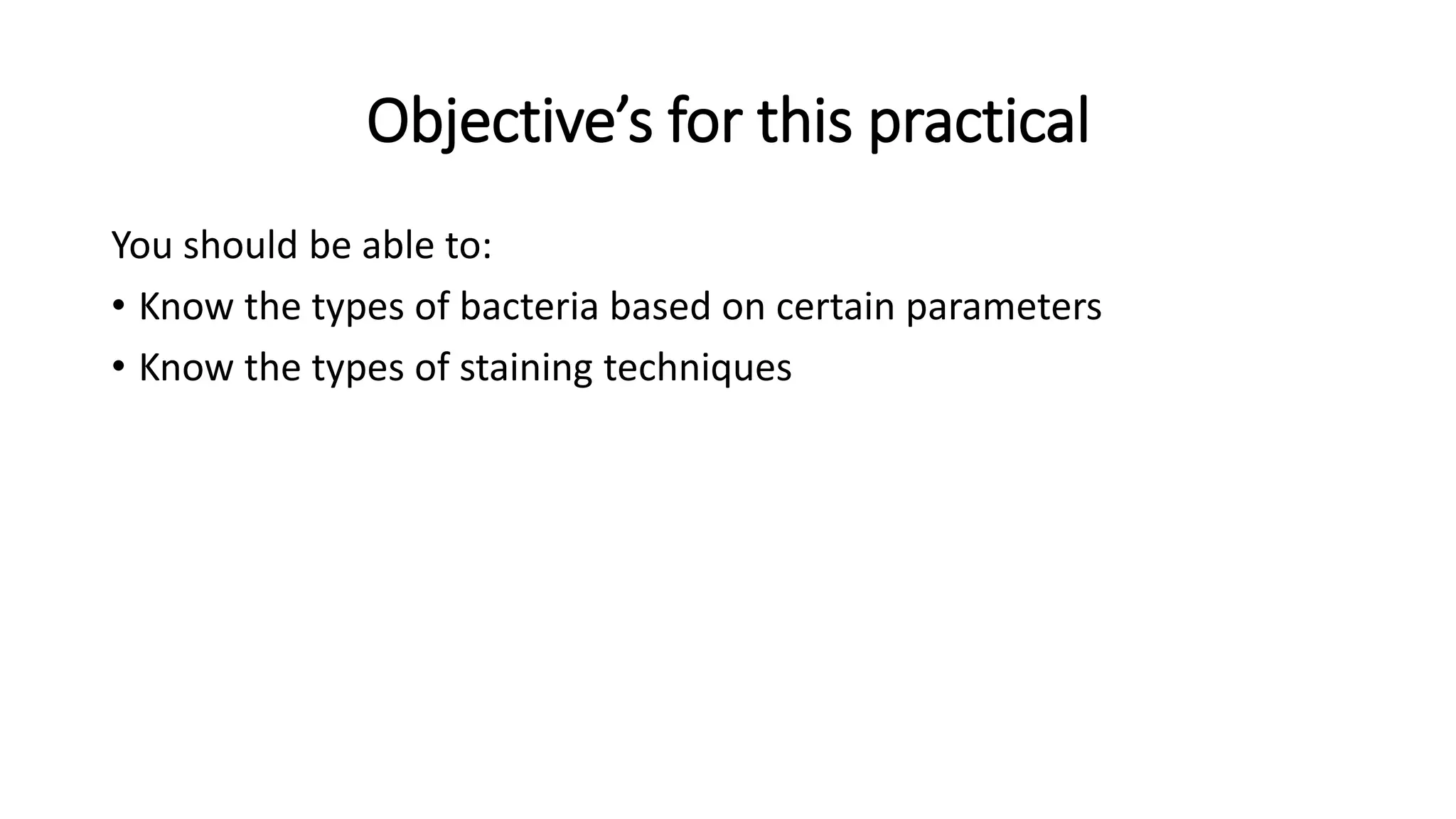 Objective’s for this practical

You should be able to:

• Know the types of bacteria based on certain parameters
• Know the types of staining techniques